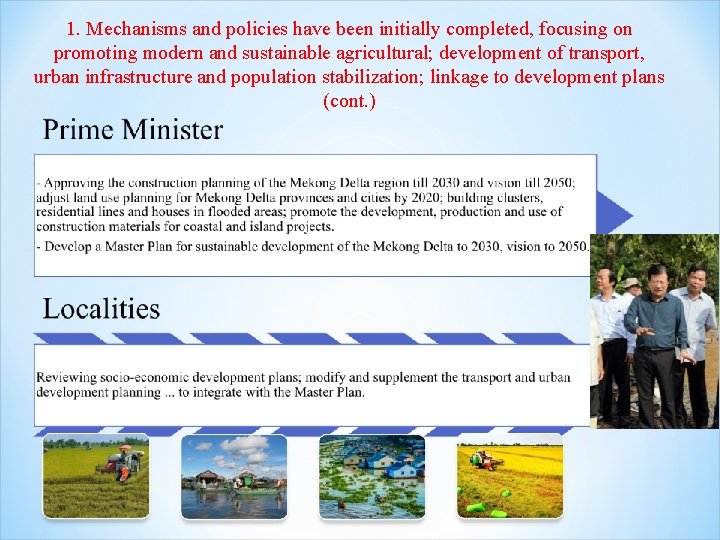 1. Mechanisms and policies have been initially completed, focusing on promoting modern and sustainable agricultural; development of transport, urban infrastructure and population stabilization; linkage to development plans (cont.)

Prime Minister

- Approving the construction planning of the Mekong Delta region till 2030 and vision till 2050; adjust land use planning for Mekong Delta provinces and cities by 2020; building clusters, residential lines and houses in flooded areas; promote the development, production and use of construction materials for coastal and island projects.

- Develop a Master Plan for sustainable development of the Mekong Delta to 2030, vision to 2050.

Localities

Reviewing socio-economic development plans; modify and supplement the transport and urban development planning ... to integrate with the Master Plan.